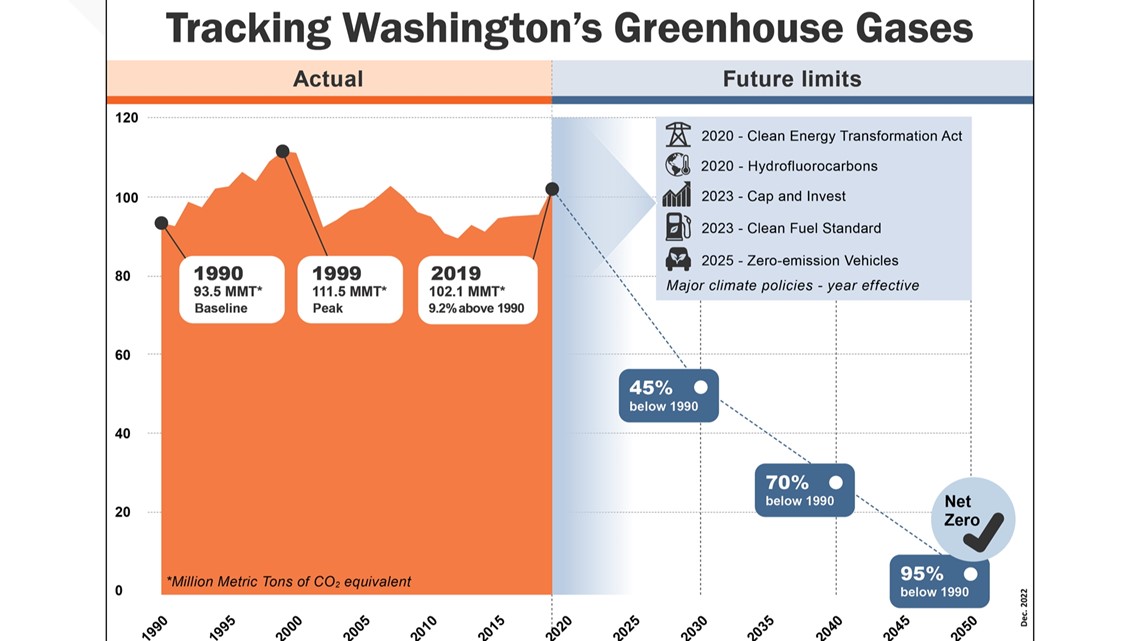 Tracking Washington's Greenhouse Gases

Actual

Future limits

120
100
80
60
40
20
0

1990
93.5 MMT*
Baseline

1999
111.5 MMT*
Peak

2019
102.1 MMT*
9.2% above 1990

2020 - Clean Energy Transformation Act
2020 - Hydrofluorocarbons
2023 - Cap and Invest
2023 - Clean Fuel Standard
2025 - Zero-emission Vehicles
Major climate policies - year effective

45%
below 1990

70%
below 1990

Net Zero

95%
below 1990

*Million Metric Tons of $CO_2$ equivalent

1990 1995 2000 2005 2010 2015 2020 2025 2030 2035 2040 2045 2050

Dec. 2022